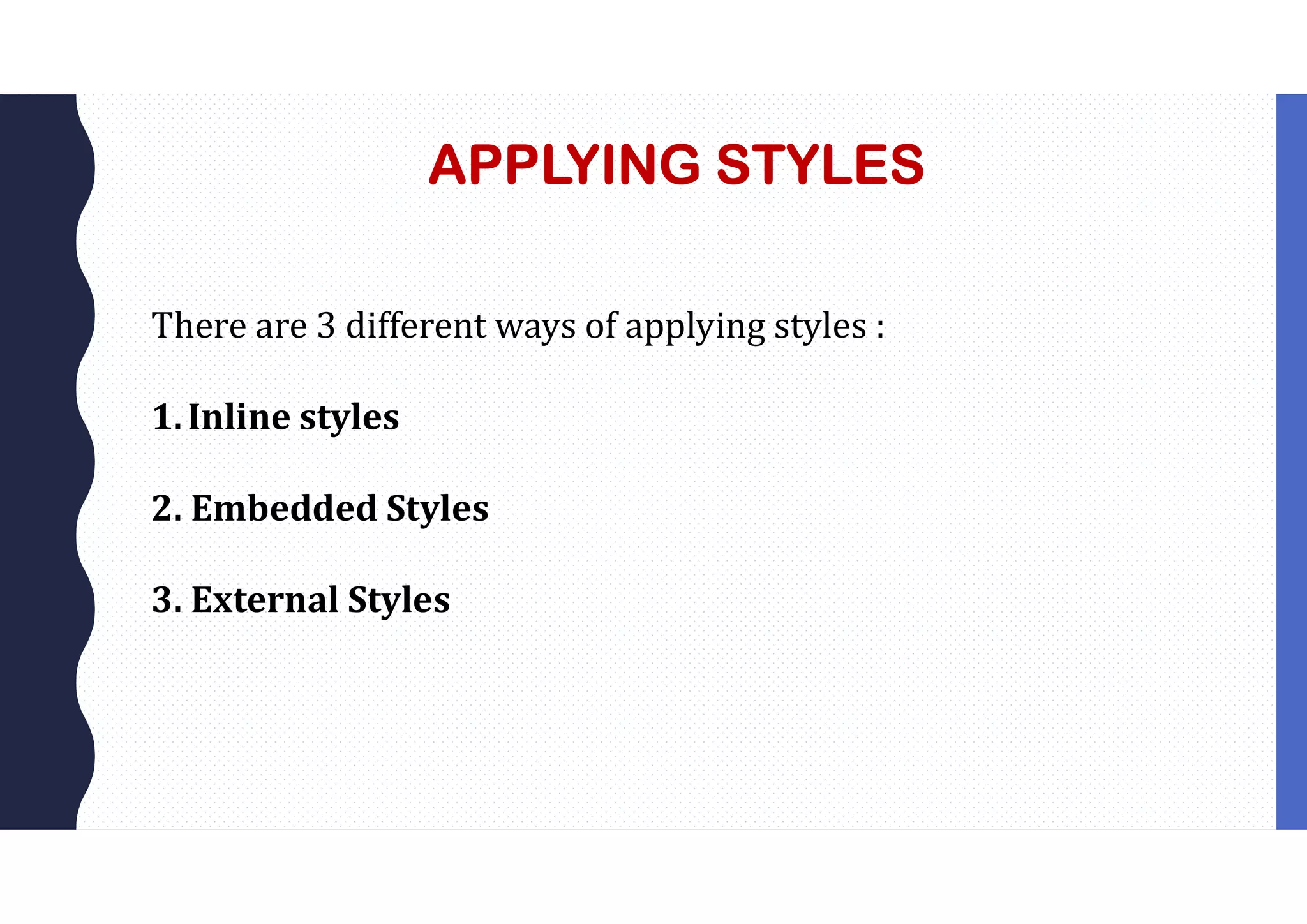 APPLYING STYLES

There are 3 different ways of applying styles :

1. Inline styles

2. Embedded Styles

3. External Styles